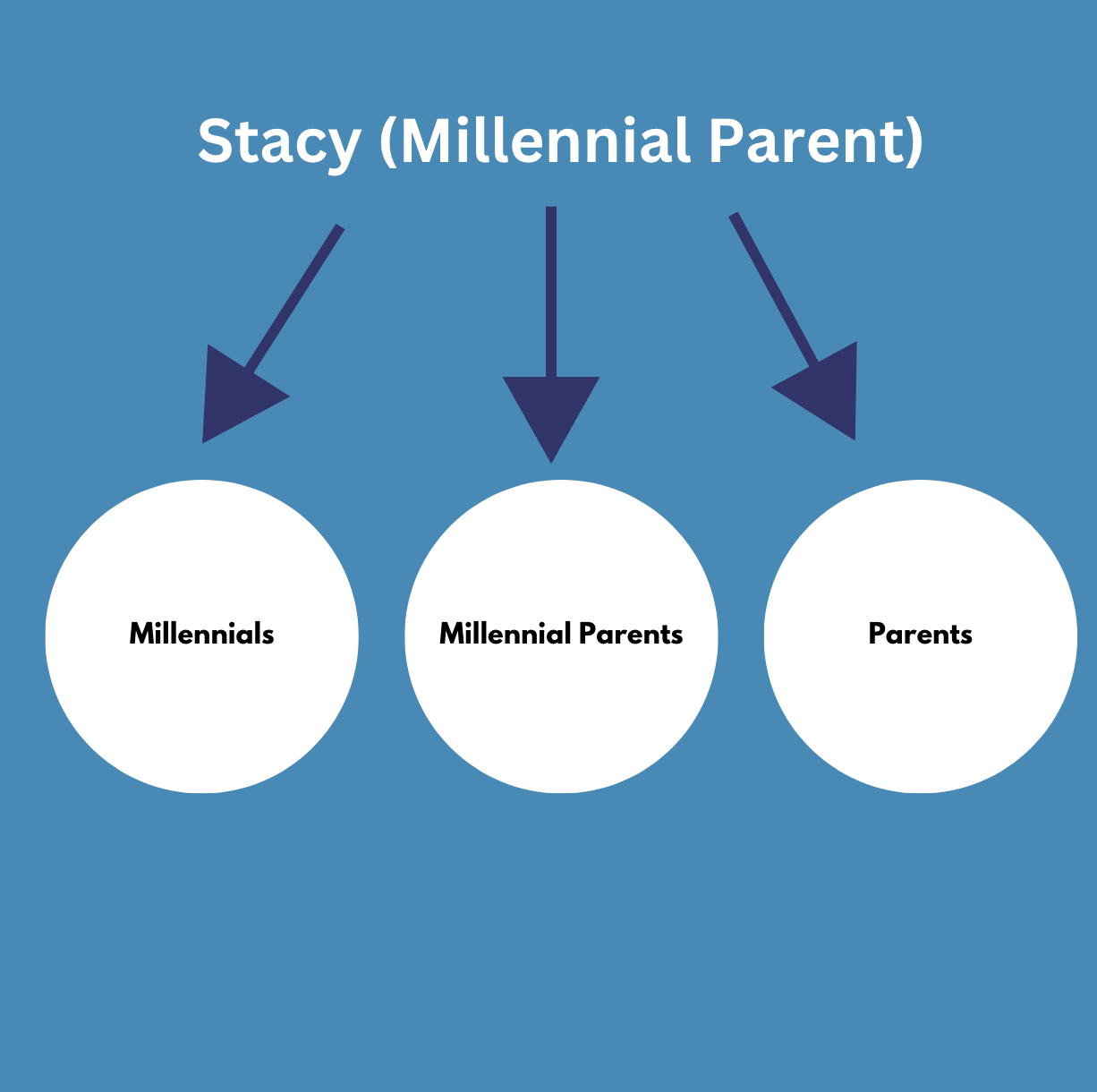 Stacy (Millennial Parent)

Millennials

Millennial Parents

Parents